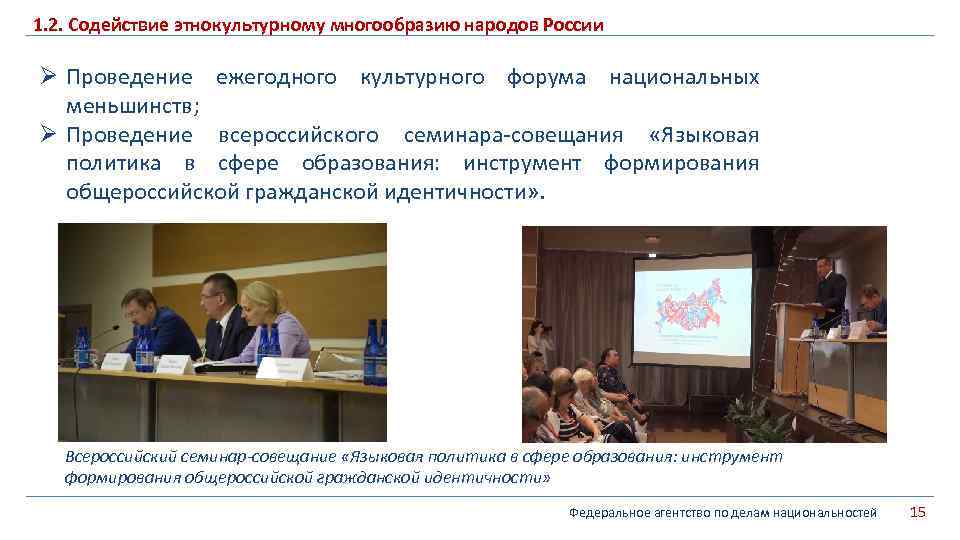 1.2. Содействие этнокультурному многообразию народов России

➢ Проведение ежегодного культурного форума национальных меньшинств;

➢ Проведение всероссийского семинара-совещания «Языковая политика в сфере образования: инструмент формирования общероссийской гражданской идентичности».

Всероссийский семинар-совещание «Языковая политика в сфере образования: инструмент формирования общероссийской гражданской идентичности»

Федеральное агентство по делам национальностей 15